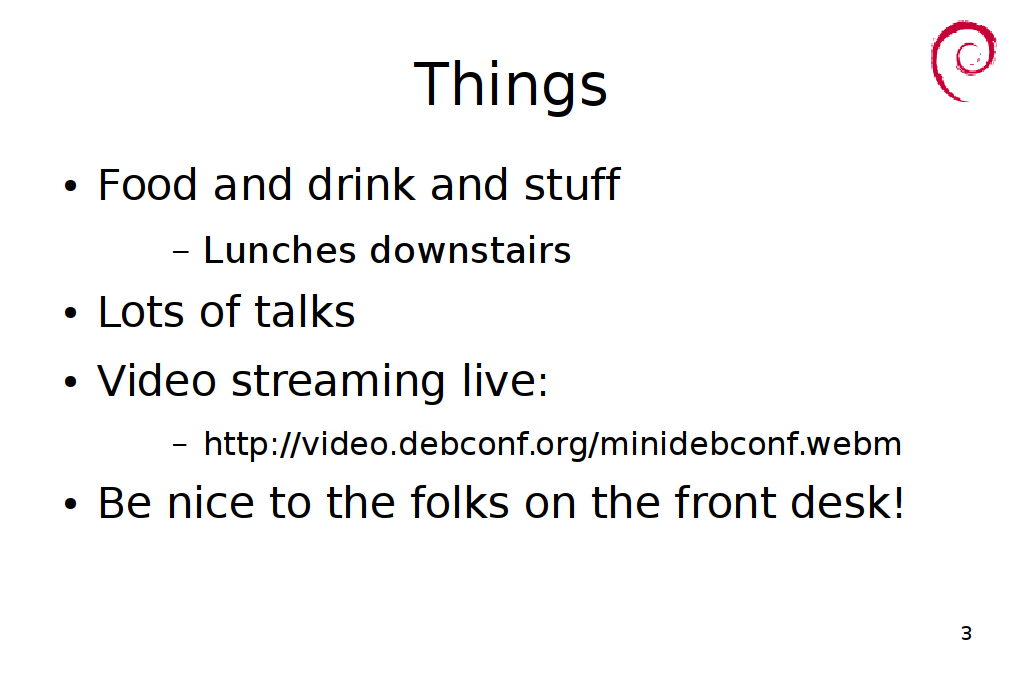 Things

• Food and drink and stuff
  – Lunches downstairs
• Lots of talks
• Video streaming live:
  – http://video.debconf.org/minidebconf.webm
• Be nice to the folks on the front desk!

3